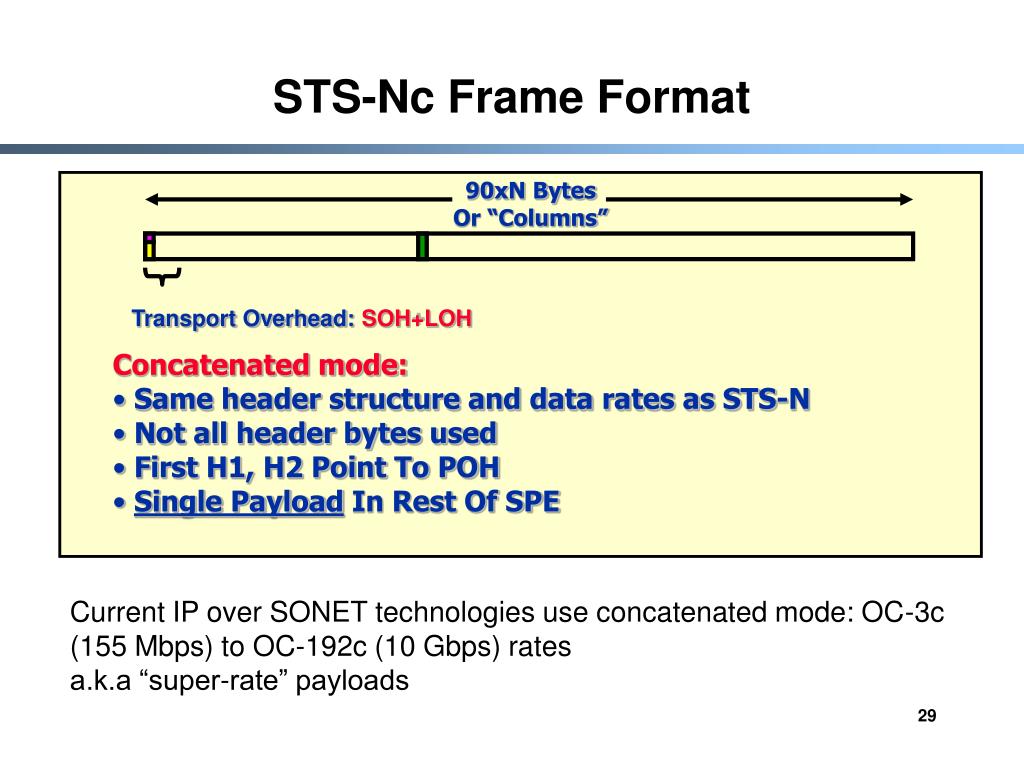 STS-Nc Frame Format

90xN Bytes
Or “Columns”

Transport Overhead: SOH+LOH

Concatenated mode:
• Same header structure and data rates as STS-N
• Not all header bytes used
• First H1, H2 Point To POH
• Single Payload In Rest Of SPE

Current IP over SONET technologies use concatenated mode: OC-3c (155 Mbps) to OC-192c (10 Gbps) rates
a.k.a “super-rate” payloads

29